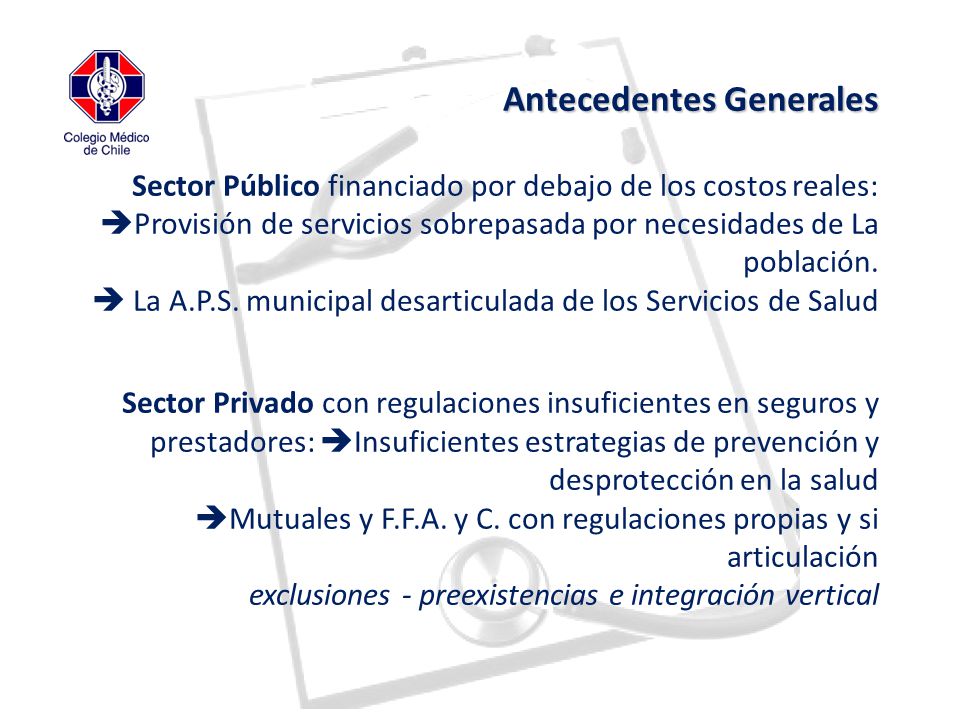 Colegio Médico de Chile

Antecedentes Generales

Sector Público financiado por debajo de los costos reales:
➔Provisión de servicios sobrepasada por necesidades de La población.
➔ La A.P.S. municipal desarticulada de los Servicios de Salud

Sector Privado con regulaciones insuficientes en seguros y prestadores: ➔Insuficientes estrategias de prevención y desprotección en la salud
➔Mutuales y F.F.A. y C. con regulaciones propias y si articulación
exclusiones - preexistencias e integración vertical